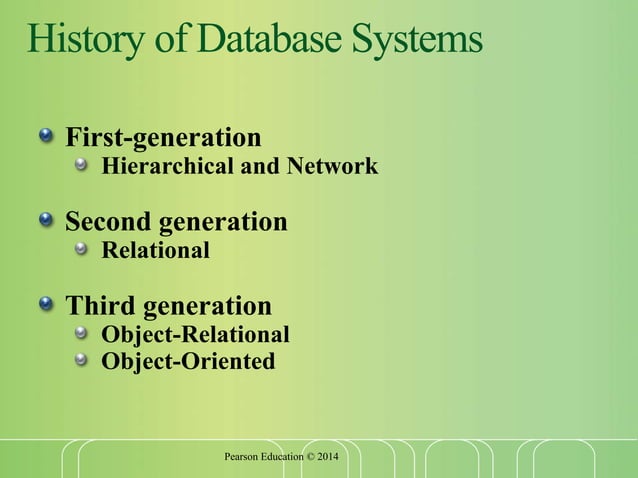 History of Database Systems

First-generation
Hierarchical and Network

Second generation
Relational

Third generation
Object-Relational
Object-Oriented

Pearson Education © 2014